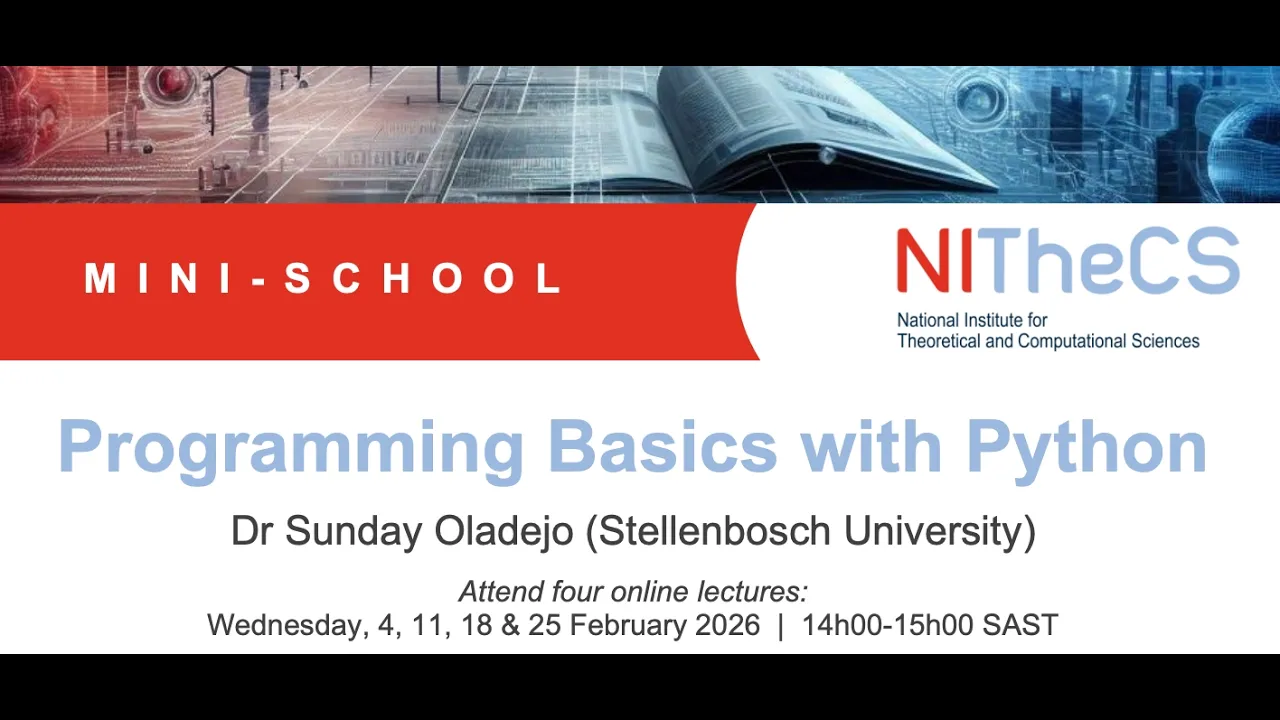 MINI-SCHOOL

NITheCS
National Institute for Theoretical and Computational Sciences

Programming Basics with Python

Dr Sunday Oladejo (Stellenbosch University)

Attend four online lectures:
Wednesday, 4, 11, 18 & 25 February 2026 | 14h00-15h00 SAST